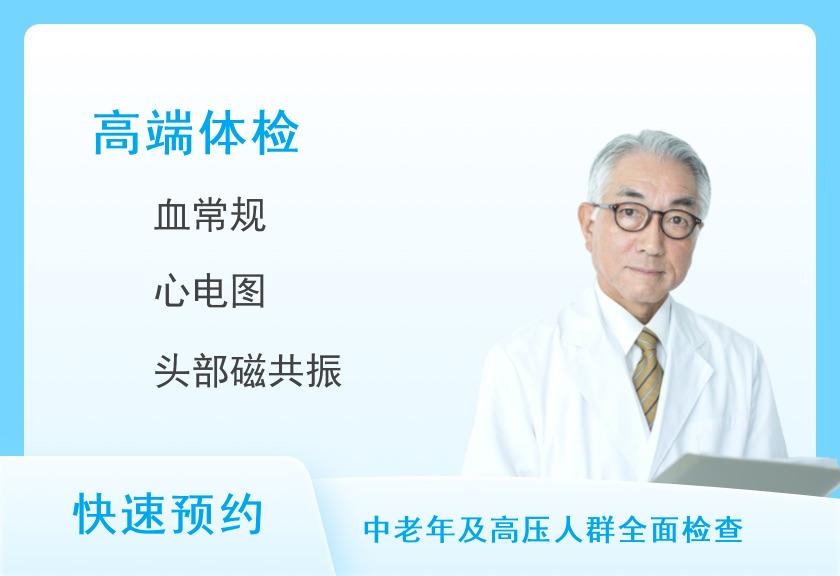 高端体检

血常规

心电图

头部磁共振

快速预约

中老年及高压人群全面检查